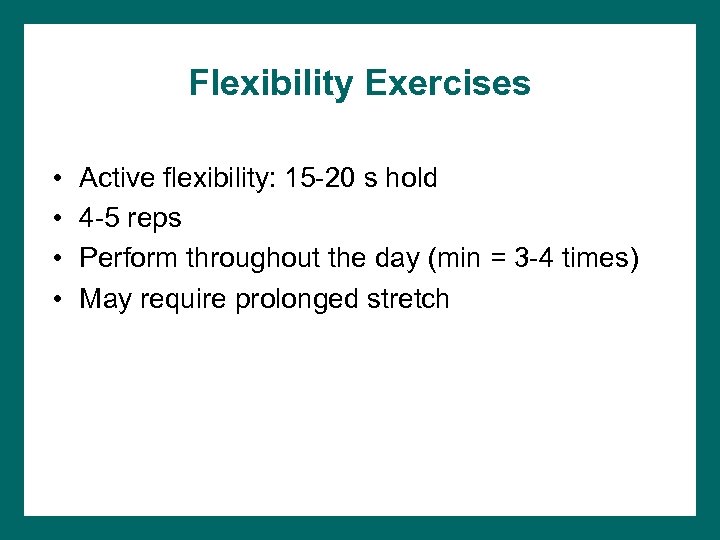 Flexibility Exercises

• Active flexibility: 15-20 s hold
• 4-5 reps
• Perform throughout the day (min = 3-4 times)
• May require prolonged stretch